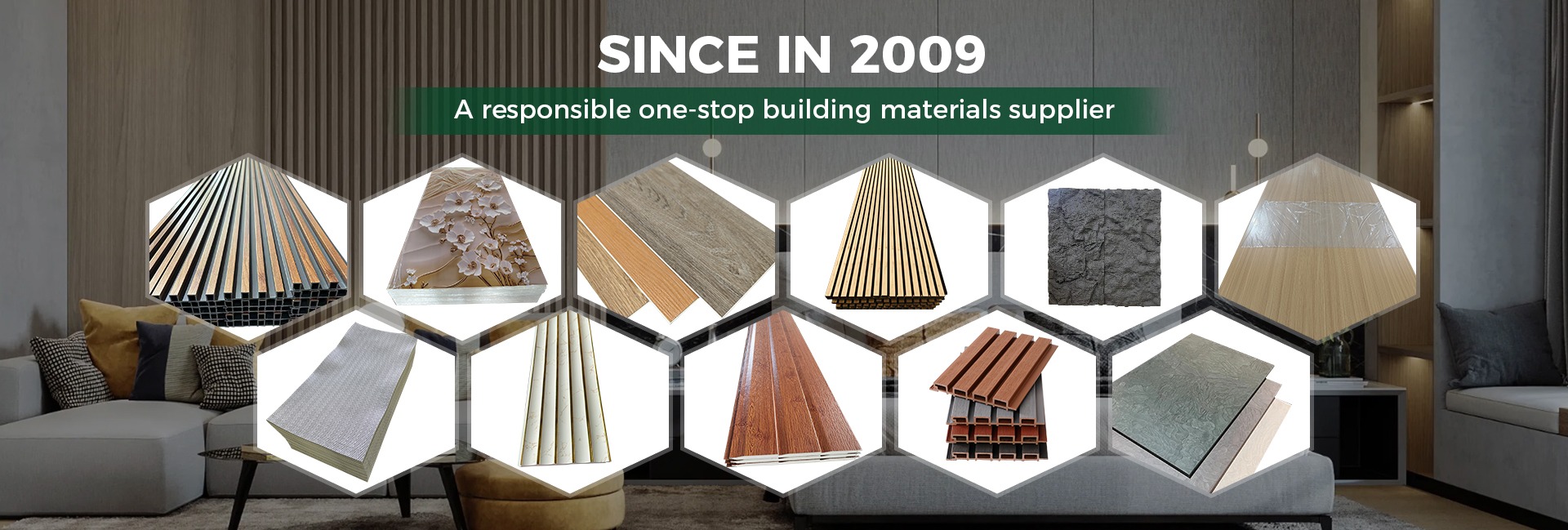 SINCE IN 2009

A responsible one-stop building materials supplier